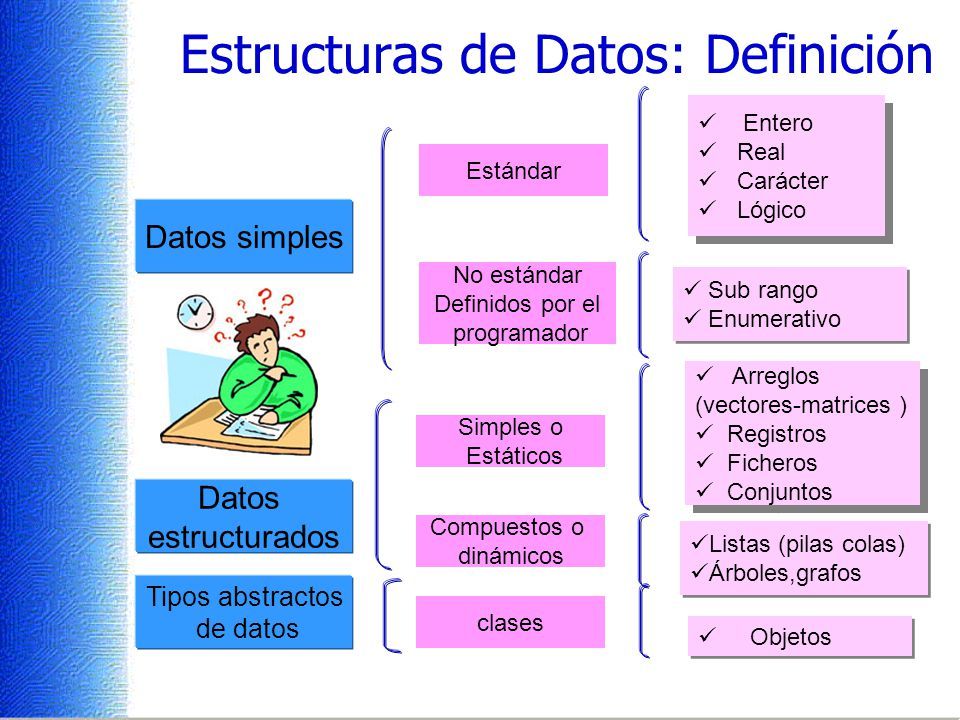 Estructuras de Datos: Definición

Datos simples

Estándar

✓ Entero
✓ Real
✓ Carácter
✓ Lógico

No estándar Definidos por el programador

✓ Sub rango
✓ Enumerativo

Datos estructurados

Simples o Estáticos

✓ Arreglos (vectores-matrices )
✓ Registros
✓ Ficheros
✓ Conjuntos

Compuestos o dinámicos

✓Listas (pilas colas)
✓Árboles,grafos

Tipos abstractos de datos

clases

✓ Objetos